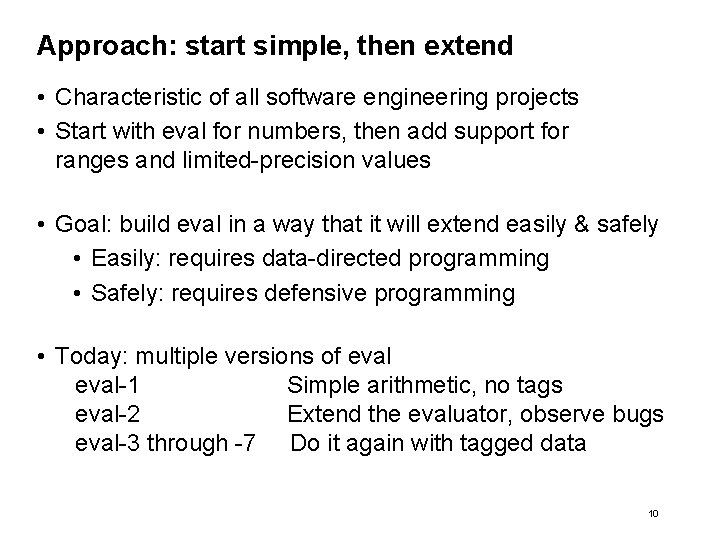 Approach: start simple, then extend

• Characteristic of all software engineering projects
• Start with eval for numbers, then add support for ranges and limited-precision values

• Goal: build eval in a way that it will extend easily & safely
• Easily: requires data-directed programming
• Safely: requires defensive programming

• Today: multiple versions of eval
eval-1 Simple arithmetic, no tags
eval-2 Extend the evaluator, observe bugs
eval-3 through -7 Do it again with tagged data

10